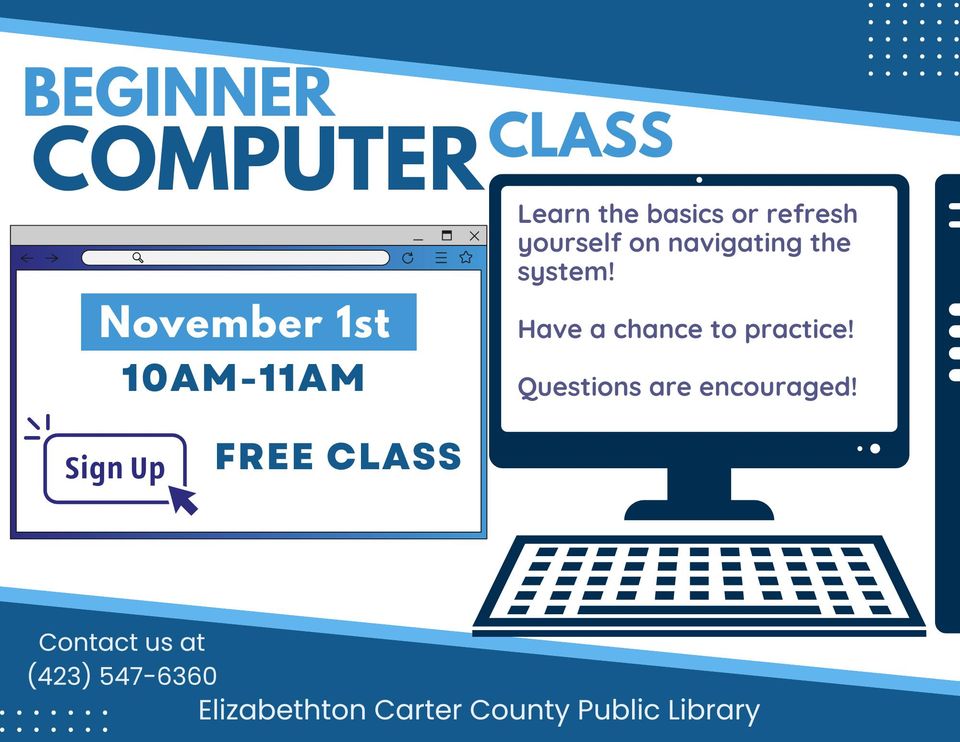 BEGINNER
COMPUTER CLASS

November 1st
10AM-11AM

Sign Up

FREE CLASS

Learn the basics or refresh yourself on navigating the system!

Have a chance to practice!

Questions are encouraged!

Contact us at
(423) 547-6360

Elizabethton Carter County Public Library